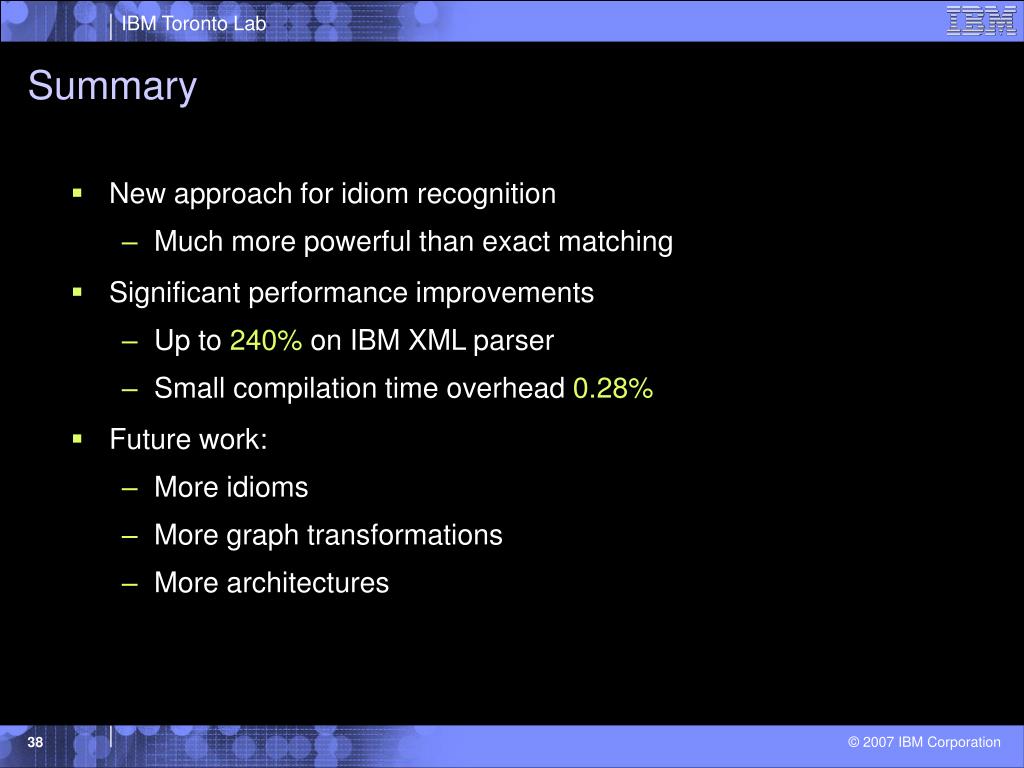 IBM Toronto Lab

IBM

Summary

▪ New approach for idiom recognition
– Much more powerful than exact matching

▪ Significant performance improvements
– Up to 240% on IBM XML parser
– Small compilation time overhead 0.28%

▪ Future work:
– More idioms
– More graph transformations
– More architectures

38

© 2007 IBM Corporation